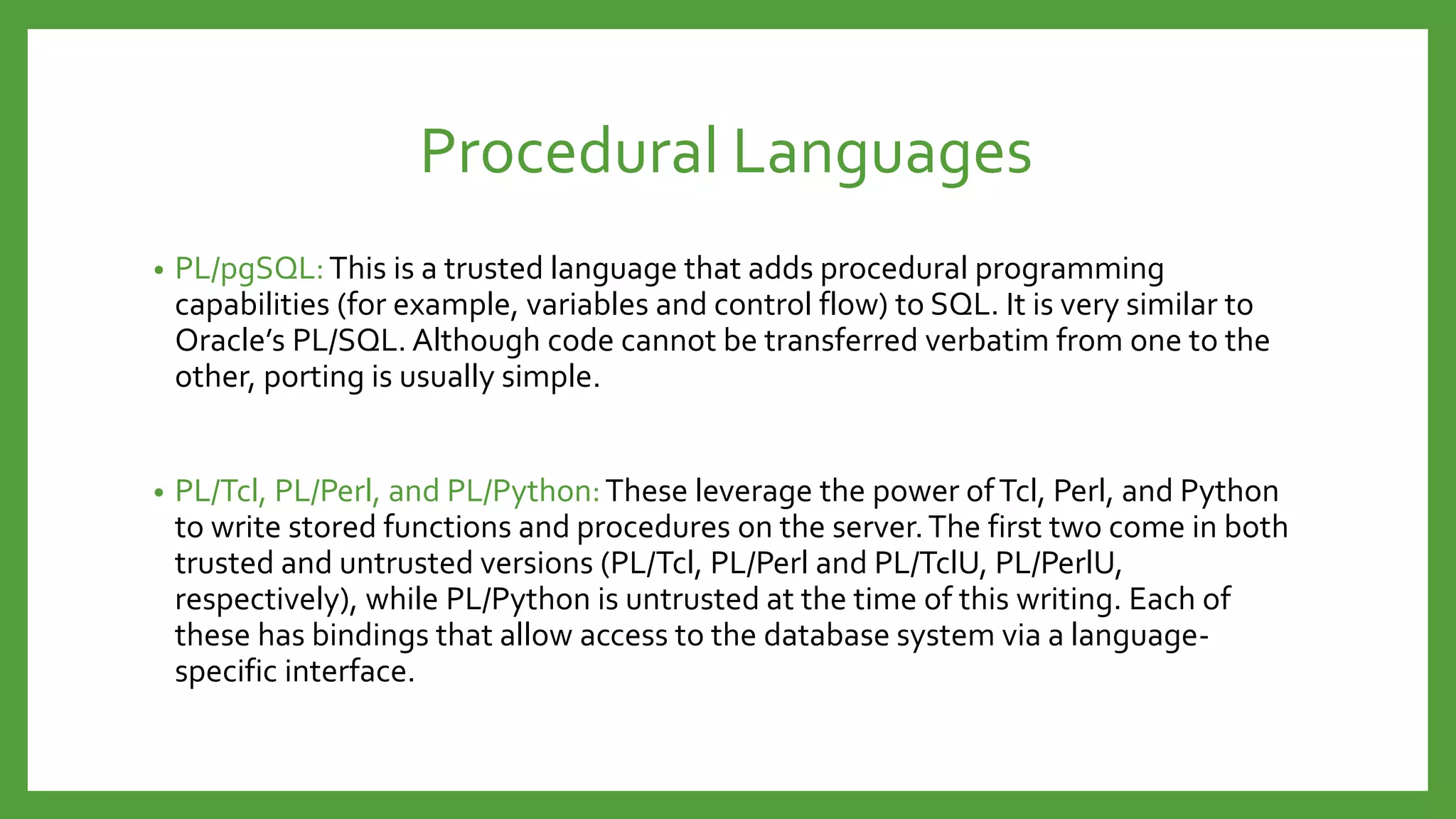 Procedural Languages

• PL/pgSQL: This is a trusted language that adds procedural programming capabilities (for example, variables and control flow) to SQL. It is very similar to Oracle's PL/SQL. Although code cannot be transferred verbatim from one to the other, porting is usually simple.

• PL/Tcl, PL/Perl, and PL/Python: These leverage the power of Tcl, Perl, and Python to write stored functions and procedures on the server. The first two come in both trusted and untrusted versions (PL/Tcl, PL/Perl and PL/TclU, PL/PerlU, respectively), while PL/Python is untrusted at the time of this writing. Each of these has bindings that allow access to the database system via a language-specific interface.